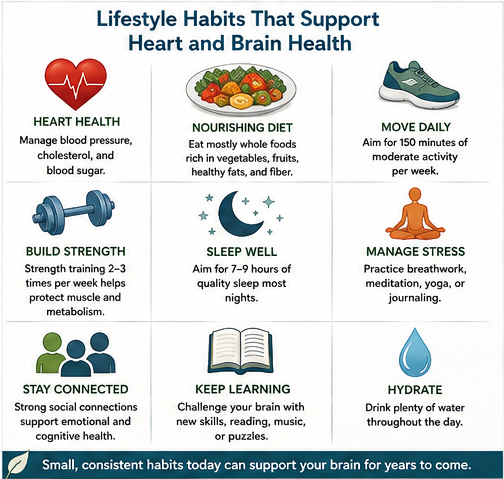 Lifestyle Habits That Support Heart and Brain Health

HEART HEALTH
Manage blood pressure, cholesterol, and blood sugar.

NOURISHING DIET
Eat mostly whole foods rich in vegetables, fruits, healthy fats, and fiber.

MOVE DAILY
Aim for 150 minutes of moderate activity per week.

BUILD STRENGTH
Strength training 2–3 times per week helps protect muscle and metabolism.

SLEEP WELL
Aim for 7–9 hours of quality sleep most nights.

MANAGE STRESS
Practice breathwork, meditation, yoga, or journaling.

STAY CONNECTED
Strong social connections support emotional and cognitive health.

KEEP LEARNING
Challenge your brain with new skills, reading, music, or puzzles.

HYDRATE
Drink plenty of water throughout the day.

Small, consistent habits today can support your brain for years to come.